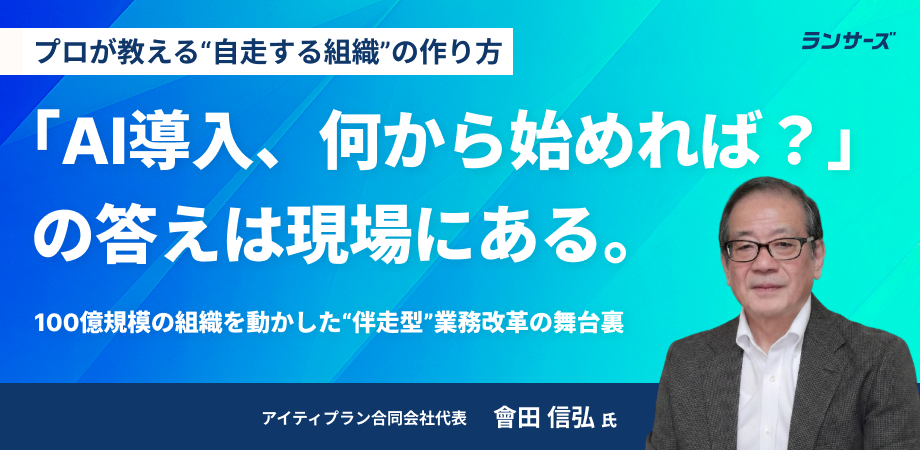 プロが教える“自走する組織”の作り方

ランサーズ

「AI導入、何から始めれば？」の答えは現場にある。

100億規模の組織を動かした“伴走型”業務改革の舞台裏

アイティプラン合同会社代表　會田 信弘 氏